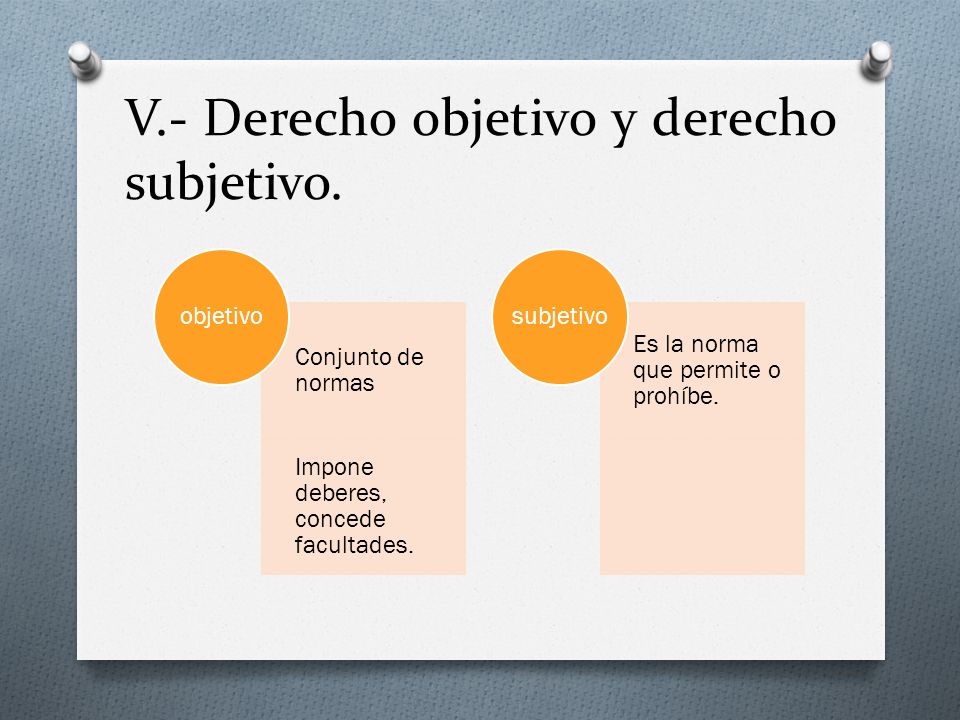 V.- Derecho objetivo y derecho subjetivo.

objetivo

Conjunto de normas

Impone deberes, concede facultades.

subjetivo

Es la norma que permite o prohíbe.